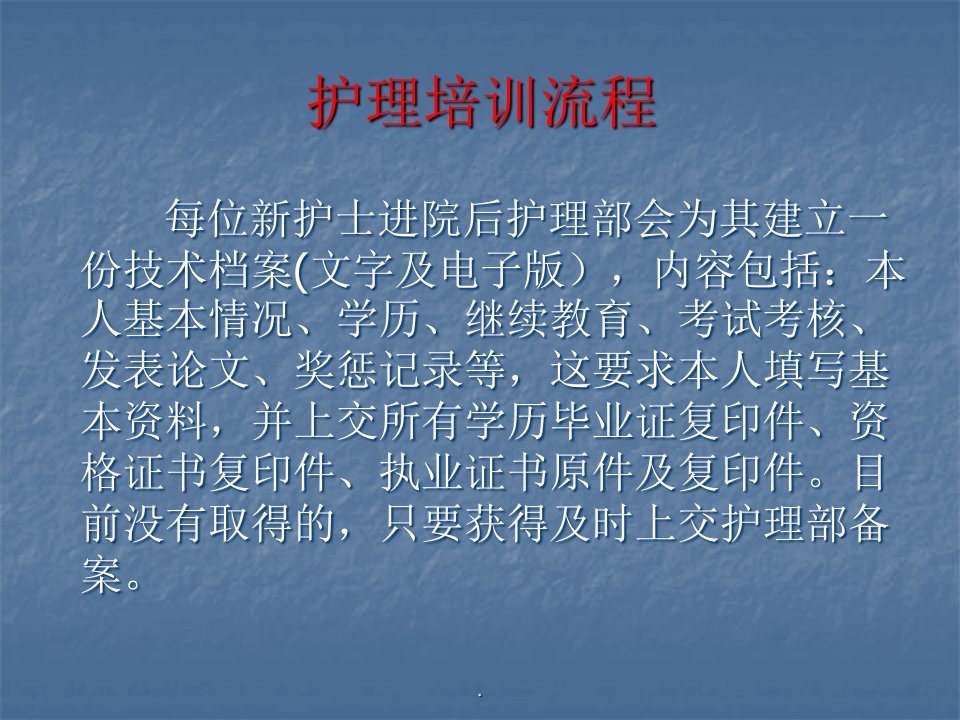 护理培训流程

每位新护士进院后护理部会为其建立一份技术档案(文字及电子版），内容包括：本人基本情况、学历、继续教育、考试考核、发表论文、奖惩记录等，这要求本人填写基本资料，并上交所有学历毕业证复印件、资格证书复印件、执业证书原件及复印件。目前没有取得的，只要获得及时上交护理部备案。

.